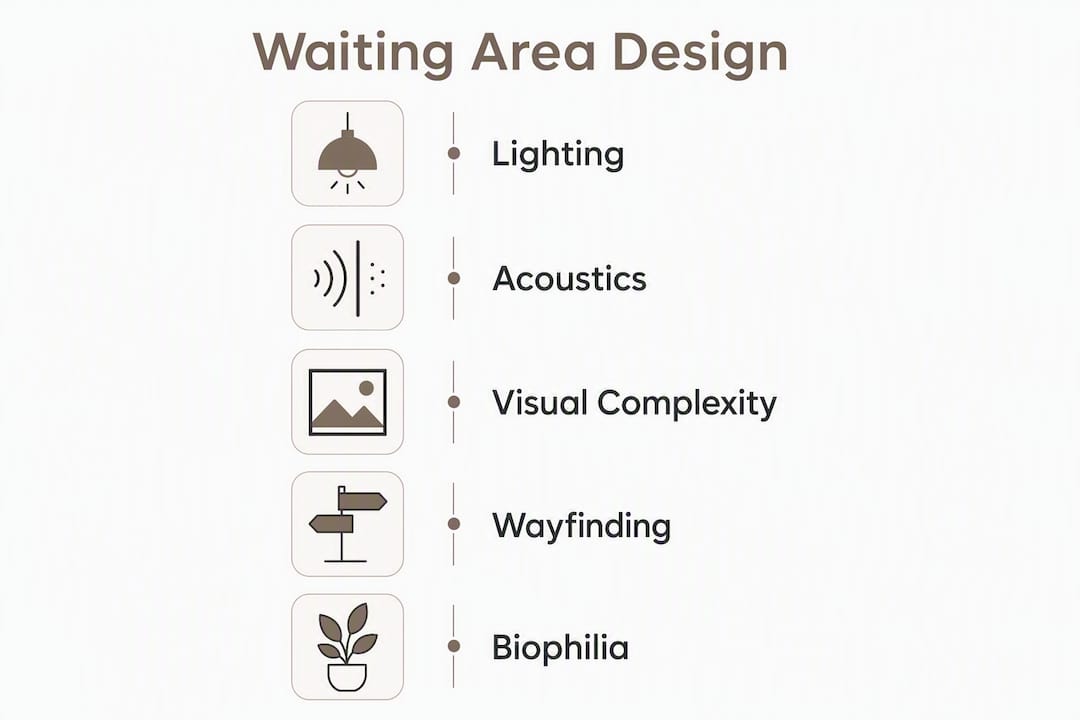 Waiting Area Design

Lighting

Acoustics

Visual Complexity

Wayfinding

Biophilia